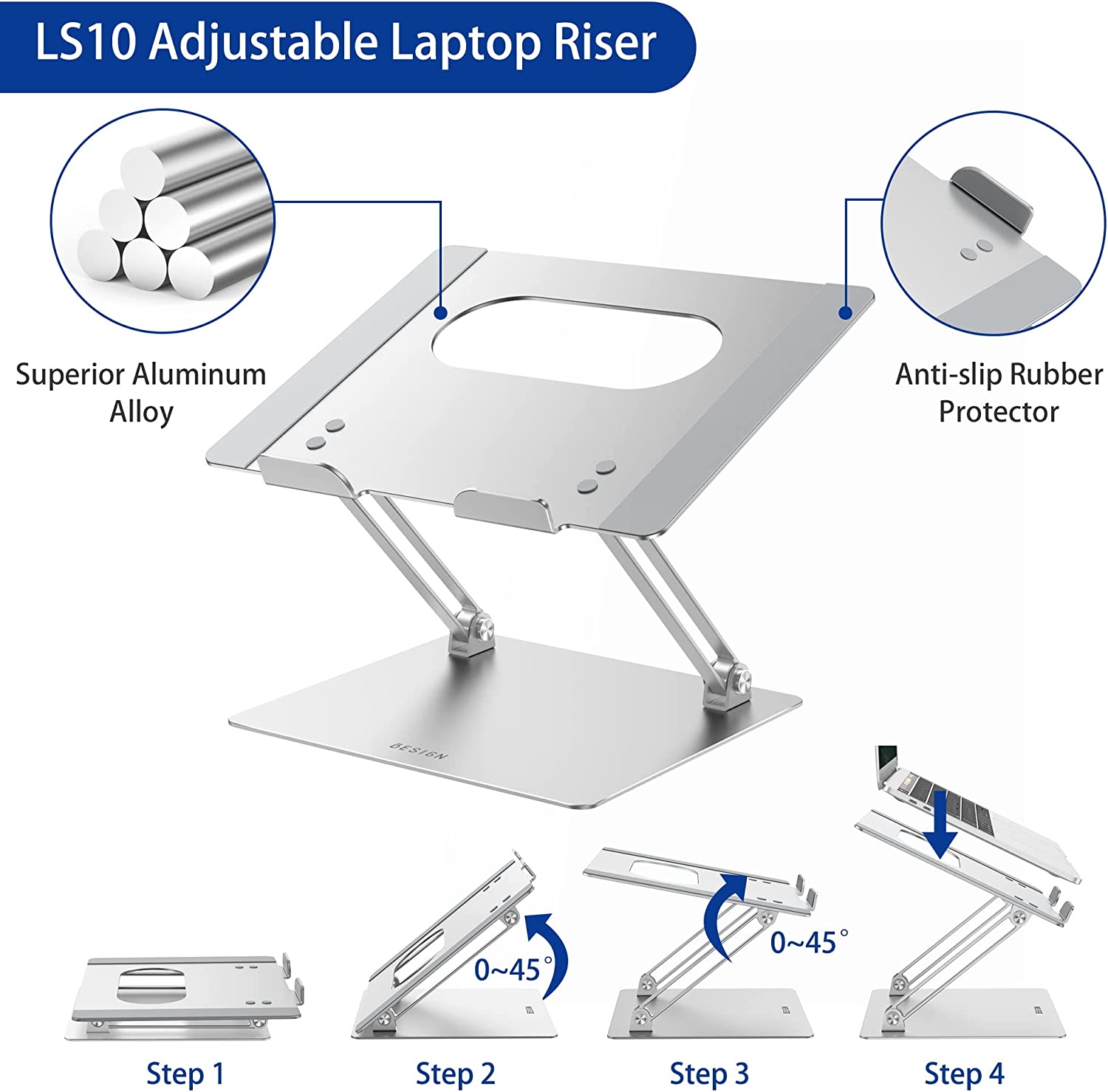 LS10 Adjustable Laptop Riser

Superior Aluminum Alloy

Anti-slip Rubber Protector

BESIGN

0~45°

0~45°

Step 1

Step 2

Step 3

Step 4